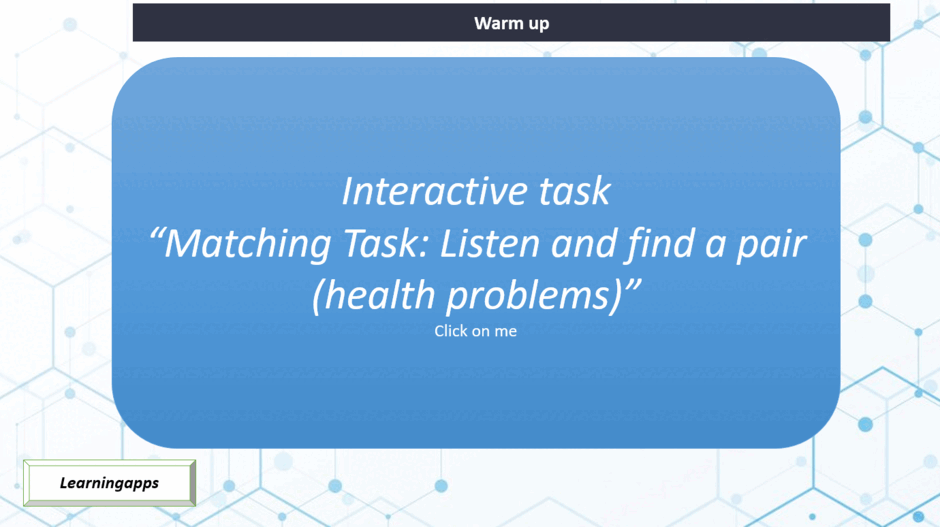 Warm up

Interactive task
"Matching Task: Listen and find a pair (health problems)"
Click on me

Learningapps